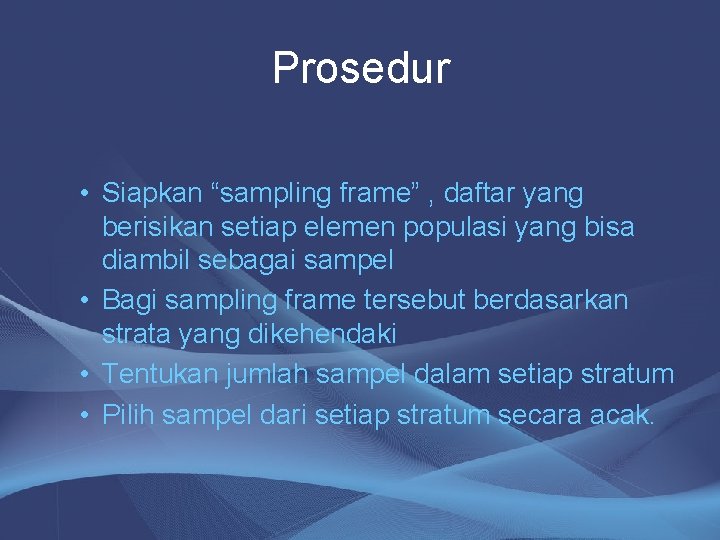 Prosedur

• Siapkan “sampling frame” , daftar yang berisikan setiap elemen populasi yang bisa diambil sebagai sampel
• Bagi sampling frame tersebut berdasarkan strata yang dikehendaki
• Tentukan jumlah sampel dalam setiap stratum
• Pilih sampel dari setiap stratum secara acak.